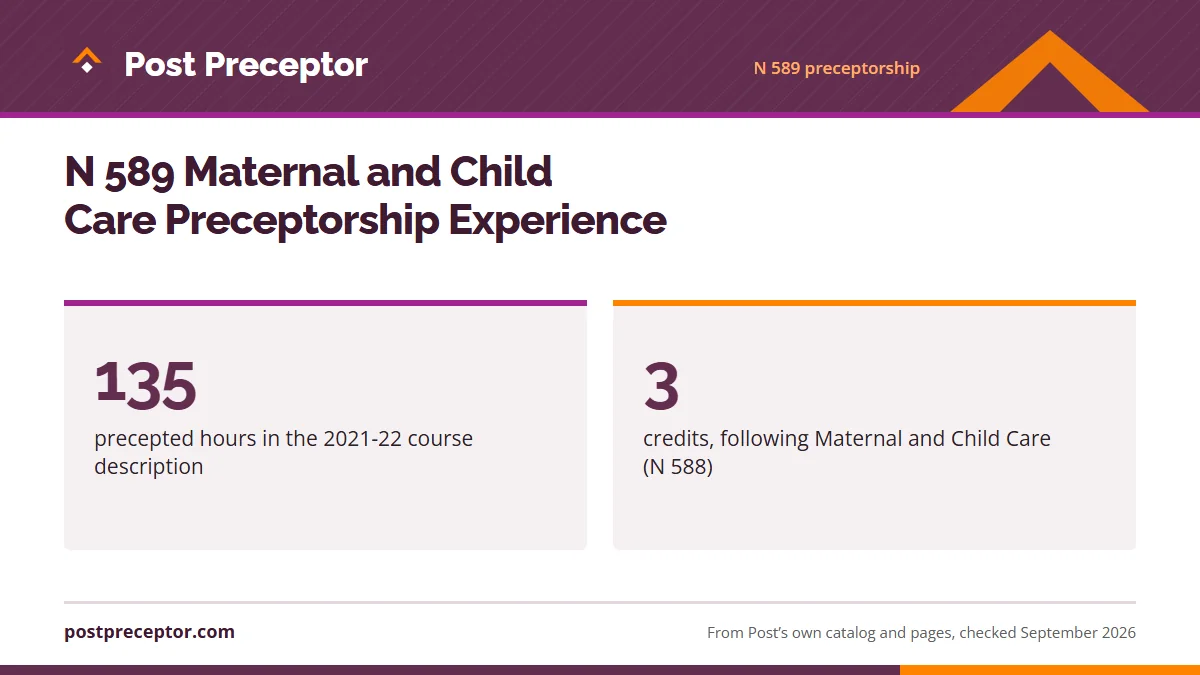 Post Preceptor

N 589 preceptorship

N 589 Maternal and Child Care Preceptorship Experience

135
precepted hours in the 2021-22 course description

3
credits, following Maternal and Child Care (N 588)

postpreceptor.com

From Post's own catalog and pages, checked September 2026